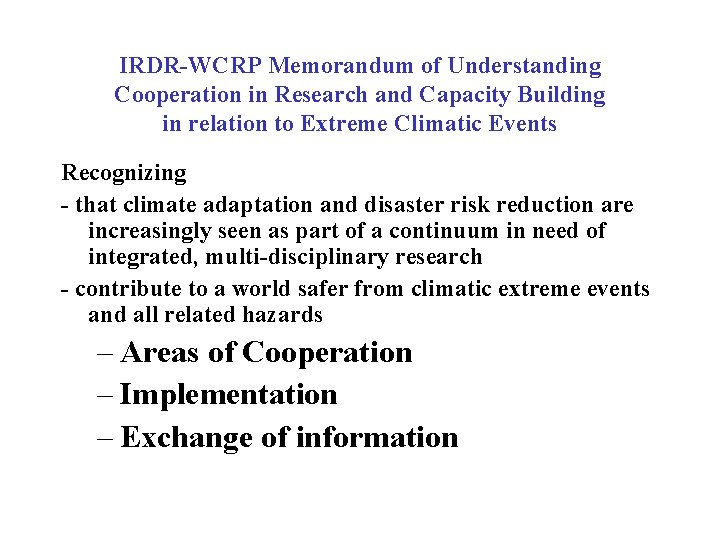 IRDR-WCRP Memorandum of Understanding
Cooperation in Research and Capacity Building
in relation to Extreme Climatic Events

Recognizing

- that climate adaptation and disaster risk reduction are increasingly seen as part of a continuum in need of integrated, multi-disciplinary research

- contribute to a world safer from climatic extreme events and all related hazards

– Areas of Cooperation

– Implementation

– Exchange of information